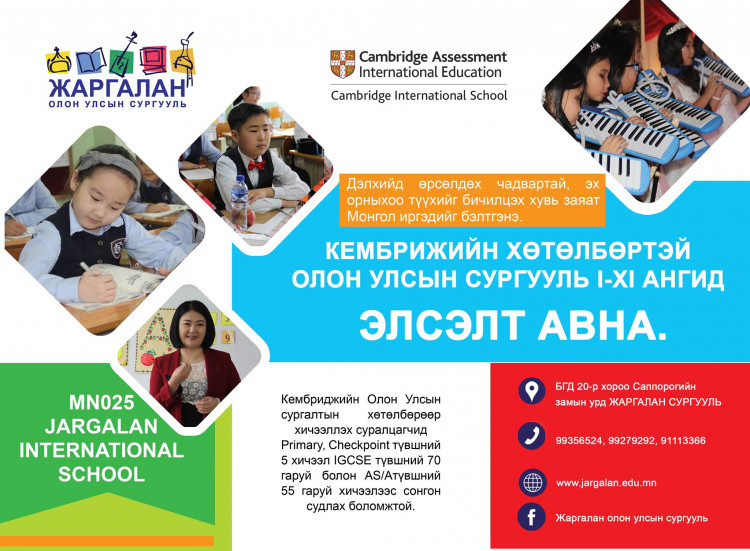 ЖАРГАЛАН
ОЛОН УЛСЫН СУРГУУЛЬ

Cambridge Assessment International Education
Cambridge International School

Дэлхийд өрсөлдөх чадвартай, эх орныхоо түүхийг бичилцэх хувь заяат Монгол иргэдийг бэлтгэнэ.

КЕМБРИЖИЙН ХӨТӨЛБӨРТЭЙ ОЛОН УЛСЫН СУРГУУЛЬ I-XI АНГИД

ЭЛСЭЛТ АВНА.

MN025 JARGALAN INTERNATIONAL SCHOOL

Кембриджийн Олон Улсын сургалтын хөтөлбөрөөр хичээллэх суралцагчид Primary, Checkpoint түвшний 5 хичээл IGCSE түвшний 70 гаруй болон AS/Aтүвшний 55 гаруй хичээлээс сонгон судлах боломжтой.

БГД 20-р хороо Саппорогийн замын урд ЖАРГАЛАН СУРГУУЛЬ

99356524, 99279292, 91113366

www.jargalan.edu.mn

Жаргалан олон улсын сургууль